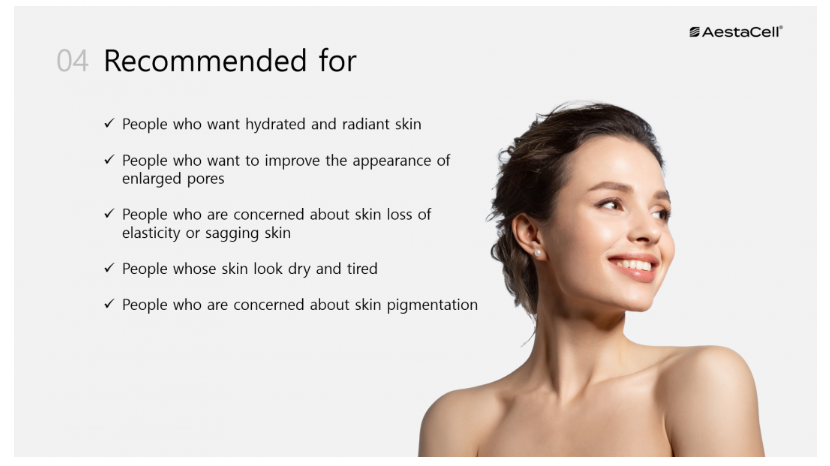 AestaCell®

04 Recommended for

✓ People who want hydrated and radiant skin

✓ People who want to improve the appearance of enlarged pores

✓ People who are concerned about skin loss of elasticity or sagging skin

✓ People whose skin look dry and tired

✓ People who are concerned about skin pigmentation